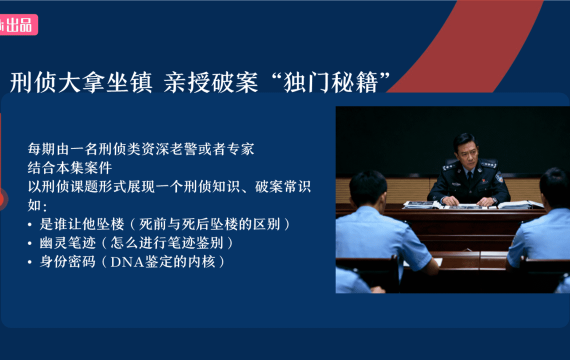 出品

刑侦大拿坐镇 亲授破案“独门秘籍”

每期由一名刑侦类资深老警或者专家
结合本集案件
以刑侦课题形式展现一个刑侦知识、破案常识
如：
• 是谁让他坠楼（死前与死后坠楼的区别）
• 幽灵笔迹（怎么进行笔迹鉴别）
• 身份密码（DNA鉴定的内核）